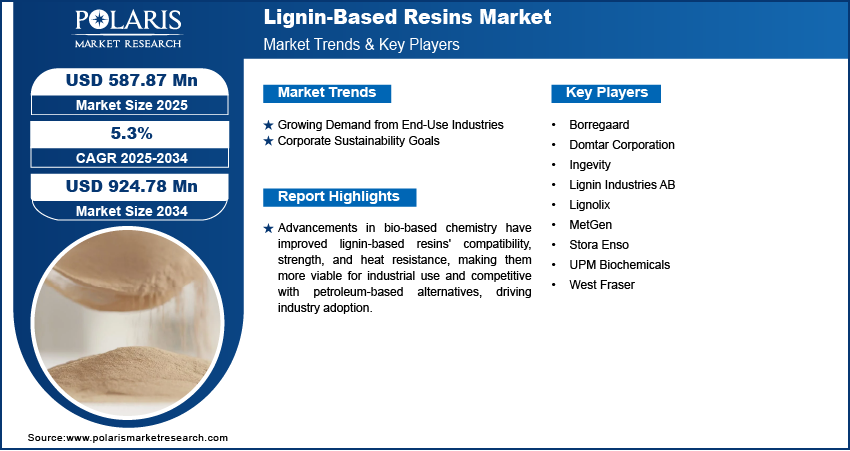 POLARIS
MARKET RESEARCH

Lignin-Based Resins Market
Market Trends & Key Players

USD 587.87 Mn
Market Size 2025

5.3%
CAGR 2025-2034

USD 924.78 Mn
Market Size 2034

Market Trends

★ Growing Demand from End-Use Industries
★ Corporate Sustainability Goals

Report Highlights

★ Advancements in bio-based chemistry have improved lignin-based resins' compatibility, strength, and heat resistance, making them more viable for industrial use and competitive with petroleum-based alternatives, driving industry adoption.

Key Players

• Borregaard
• Domtar Corporation
• Ingevity
• Lignin Industries AB
• Lignolix
• MetGen
• Stora Enso
• UPM Biochemicals
• West Fraser

Source:www.polarismarketresearch.com